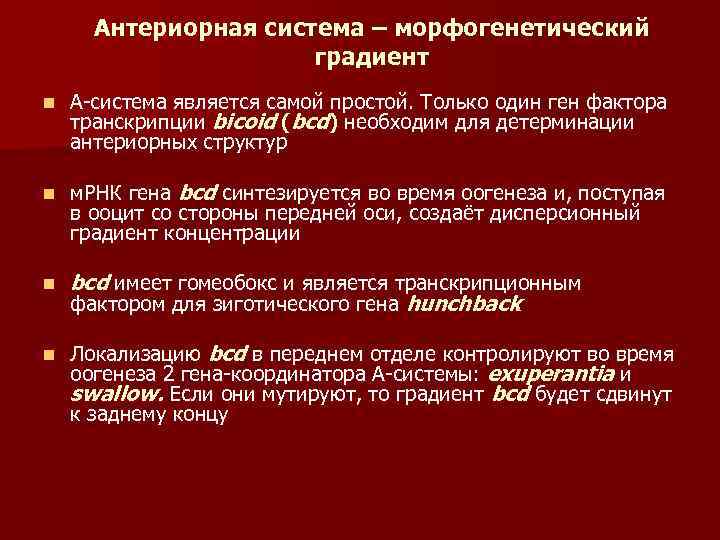 Антериорная система – морфогенетический градиент

А-система является самой простой. Только один ген фактора транскрипции bicoid ( bcd) необходим для детерминации антериорных структур

мРНК гена bcd синтезируется во время оогенеза и, поступая в ооцит со стороны передней оси, создаёт дисперсионный градиент концентрации

bcd имеет гомеобокс и является транскрипционным фактором для зиготического гена hunchback

Локализацию bcd в переднем отделе контролируют во время оогенеза 2 гена-координатора А-системы: exuperantia и swallow. Если они мутируют, то градиент bcd будет сдвинут к заднему концу